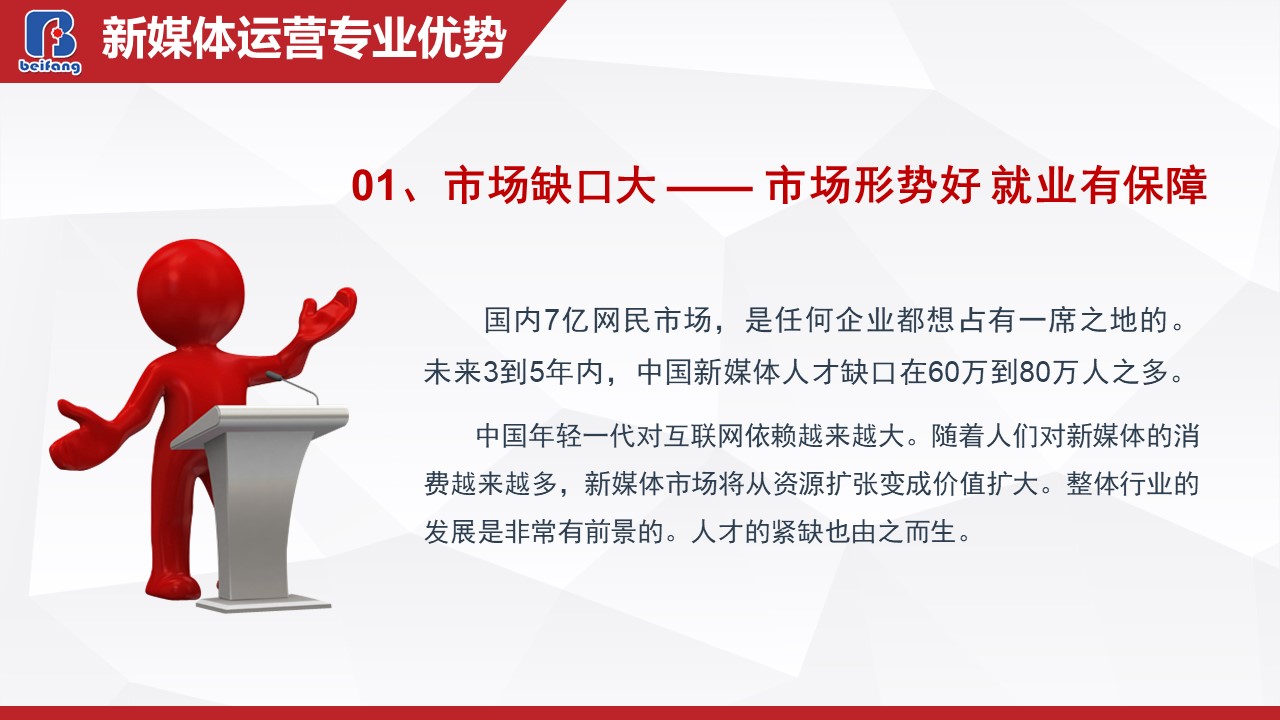 beifang

新媒体运营专业优势

01、市场缺口大 —— 市场形势好 就业有保障

国内7亿网民市场，是任何企业都想占有一席之地的。未来3到5年内，中国新媒体人才缺口在60万到80万人之多。

中国年轻一代对互联网依赖越来越大。随着人们对新媒体的消费越来越多，新媒体市场将从资源扩张变成价值扩大。整体行业的发展是非常有前景的。人才的紧缺也由之而生。